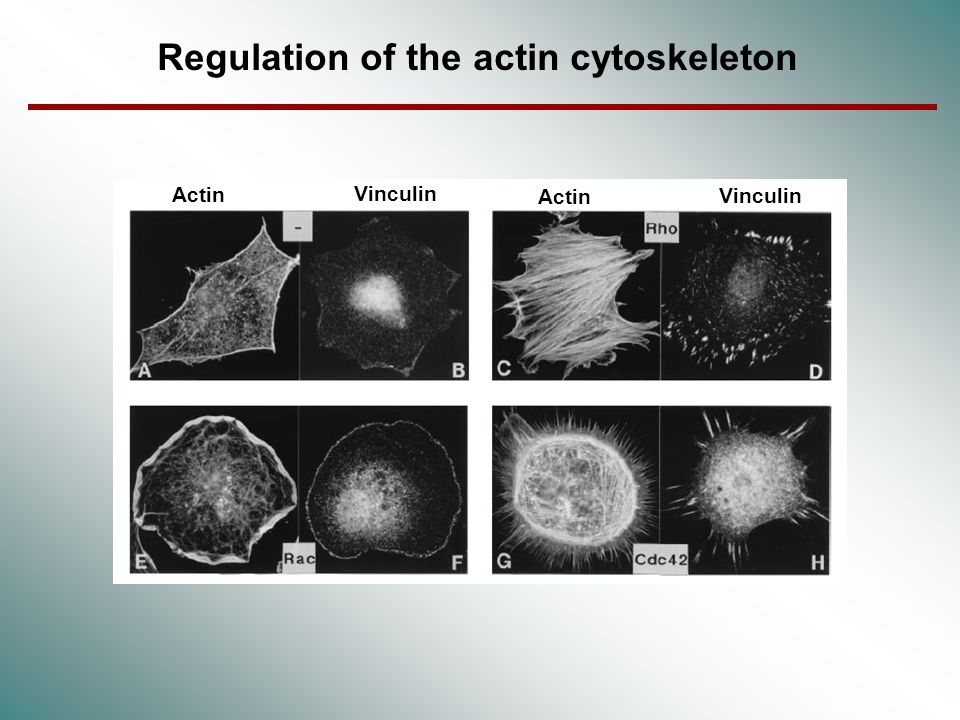 Regulation of the actin cytoskeleton

Actin

Vinculin

Actin

Vinculin

-

A

B

Rho

C

D

E

Rac

F

G

Cdc42

H